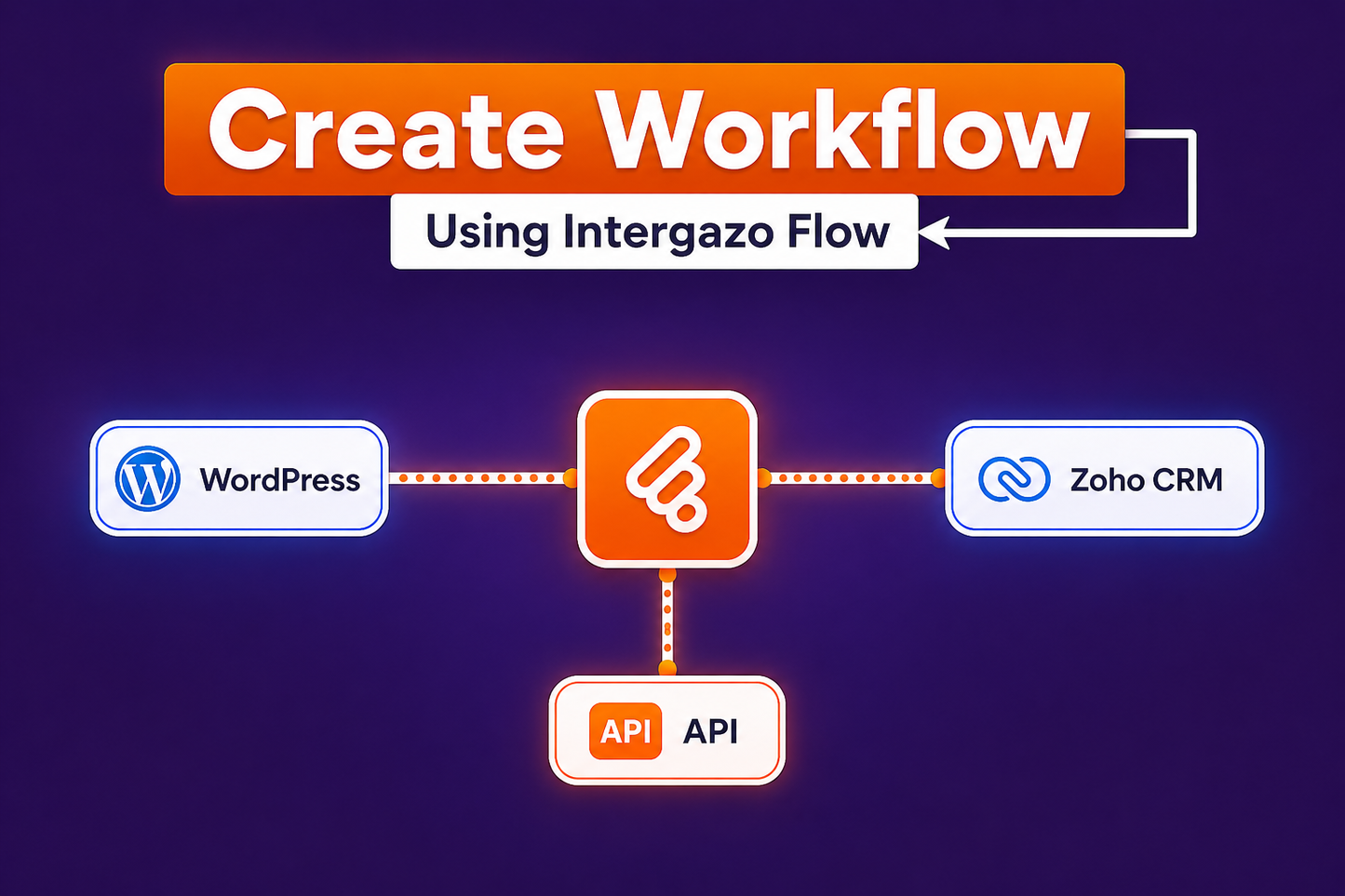 Create Workflow

Using Intergazo Flow

WordPress

Zoho CRM

API API